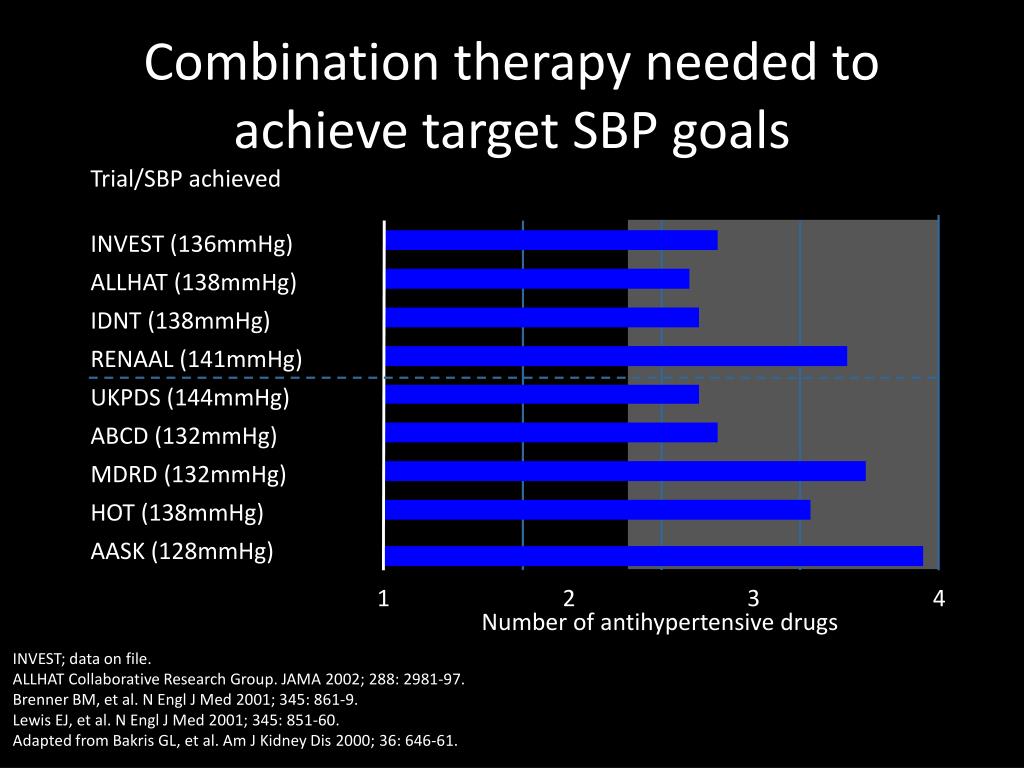 Combination therapy needed to achieve target SBP goals

Trial/SBP achieved

INVEST (136mmHg)
ALLHAT (138mmHg)
IDNT (138mmHg)
RENAAL (141mmHg)
UKPDS (144mmHg)
ABCD (132mmHg)
MDRD (132mmHg)
HOT (138mmHg)
AASK (128mmHg)

1
2
3
4
Number of antihypertensive drugs

INVEST; data on file.
ALLHAT Collaborative Research Group. JAMA 2002; 288: 2981-97.
Brenner BM, et al. N Engl J Med 2001; 345: 861-9.
Lewis EJ, et al. N Engl J Med 2001; 345: 851-60.
Adapted from Bakris GL, et al. Am J Kidney Dis 2000; 36: 646-61.